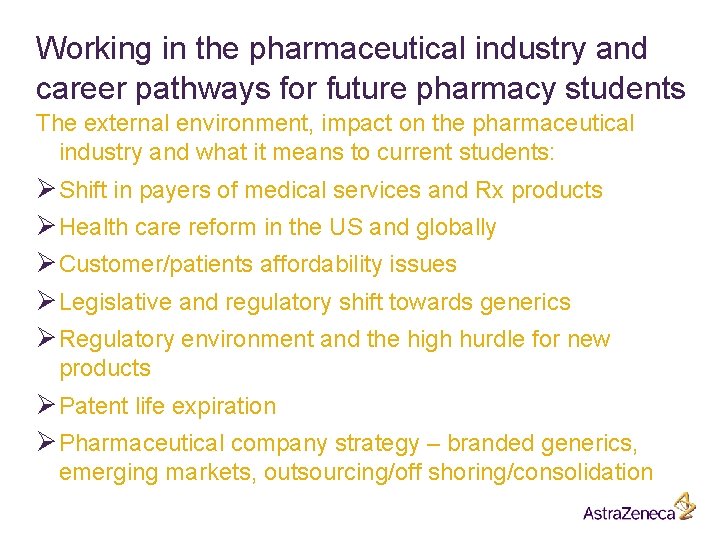 Working in the pharmaceutical industry and career pathways for future pharmacy students

The external environment, impact on the pharmaceutical industry and what it means to current students:

➢ Shift in payers of medical services and Rx products

➢ Health care reform in the US and globally

➢ Customer/patients affordability issues

➢ Legislative and regulatory shift towards generics

➢ Regulatory environment and the high hurdle for new products

➢ Patent life expiration

➢ Pharmaceutical company strategy – branded generics, emerging markets, outsourcing/off shoring/consolidation

AstraZeneca